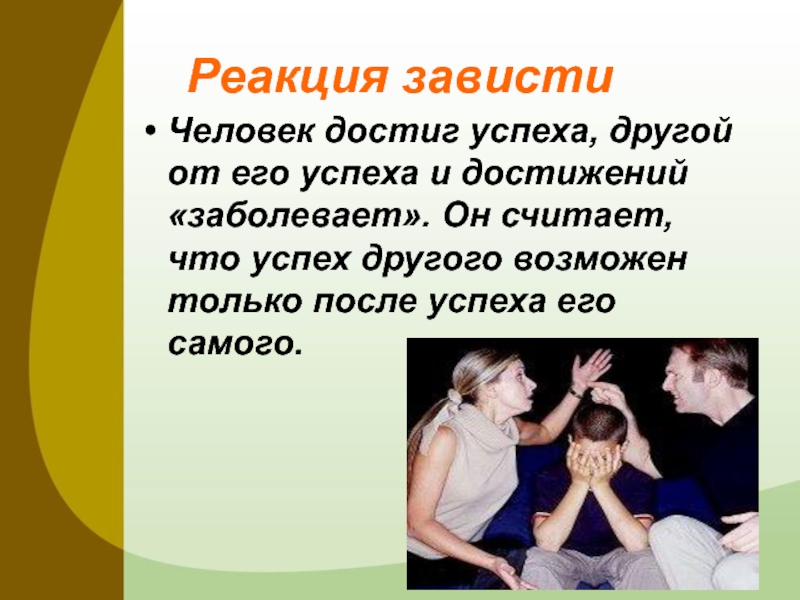 Реакция зависти

• Человек достиг успеха, другой от его успеха и достижений «заболевает». Он считает, что успех другого возможен только после успеха его самого.